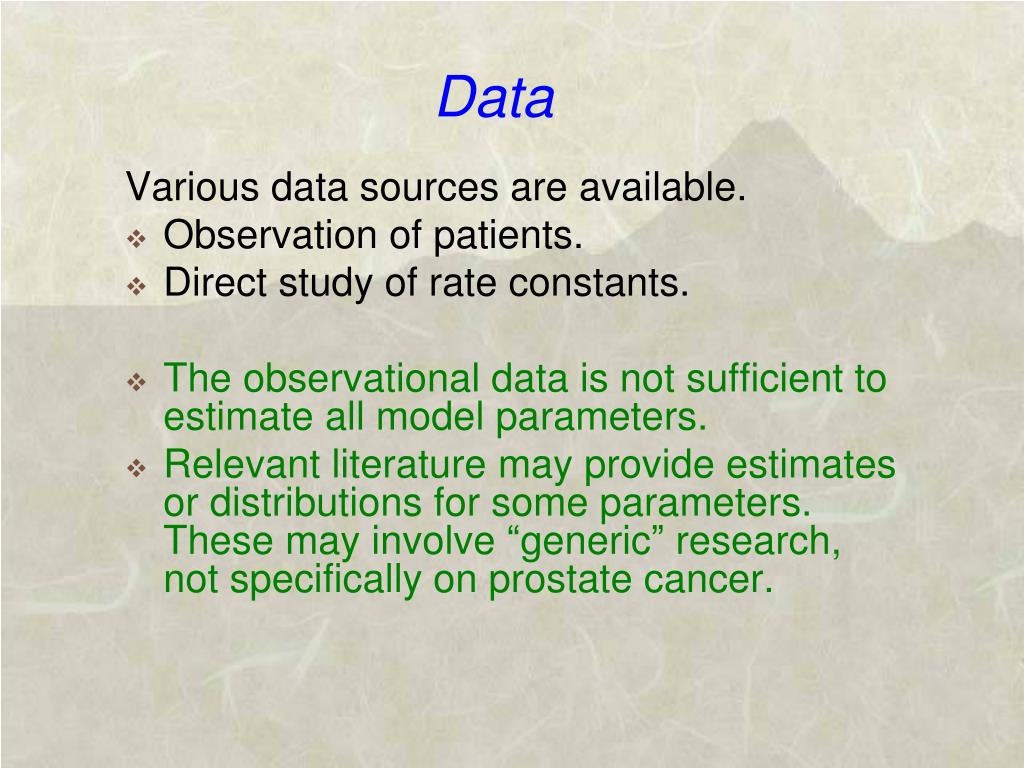 Data

Various data sources are available.
❖ Observation of patients.
❖ Direct study of rate constants.

❖ The observational data is not sufficient to estimate all model parameters.
❖ Relevant literature may provide estimates or distributions for some parameters. These may involve “generic” research, not specifically on prostate cancer.